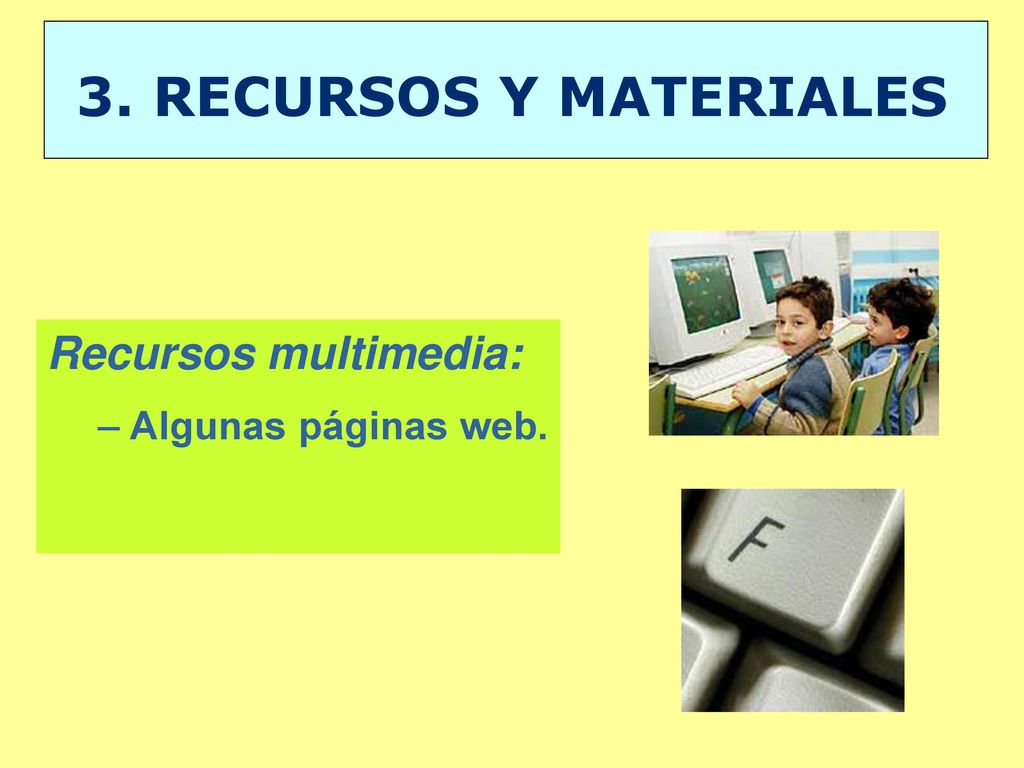 3. RECURSOS Y MATERIALES

Recursos multimedia:

– Algunas páginas web.

F